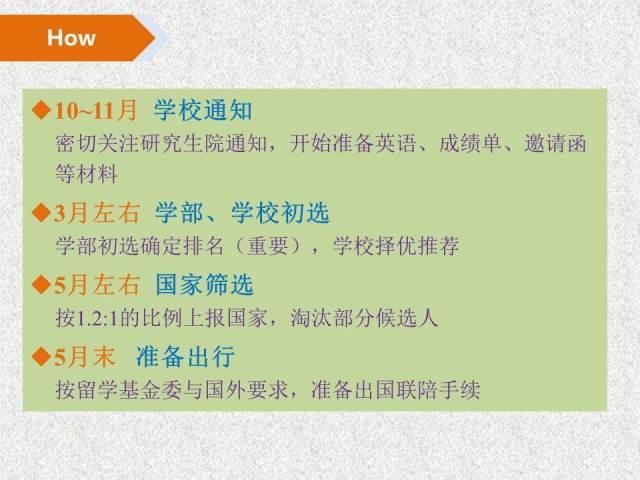 How

◆10~11月 学校通知
密切关注研究生院通知，开始准备英语、成绩单、邀请函等材料

◆3月左右 学部、学校初选
学部初选确定排名（重要），学校择优推荐

◆5月左右 国家筛选
按1.2:1的比例上报国家，淘汰部分候选人

◆5月末 准备出行
按留学基金委与国外要求，准备出国联陪手续